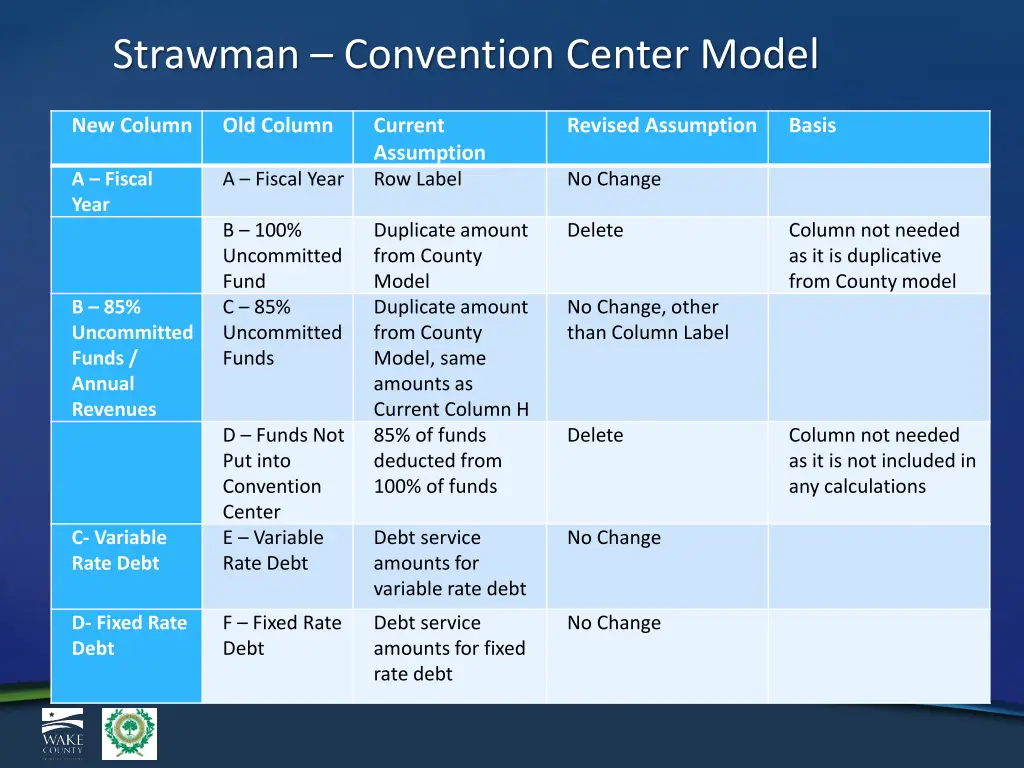 Strawman – Convention Center Model

| New Column | Old Column | Current Assumption | Revised Assumption | Basis |
|---|---|---|---|---|
| A – Fiscal Year | A – Fiscal Year | Row Label | No Change | |
| | B – 100% Uncommitted Fund | Duplicate amount from County Model | Delete | Column not needed as it is duplicative from County model |
| B – 85% Uncommitted Funds / Annual Revenues | C – 85% Uncommitted Funds | Duplicate amount from County Model, same amounts as Current Column H | No Change, other than Column Label | |
| | D – Funds Not Put into Convention Center | 85% of funds deducted from 100% of funds | Delete | Column not needed as it is not included in any calculations |
| C- Variable Rate Debt | E – Variable Rate Debt | Debt service amounts for variable rate debt | No Change | |
| D- Fixed Rate Debt | F – Fixed Rate Debt | Debt service amounts for fixed rate debt | No Change | |

WAKE COUNTY